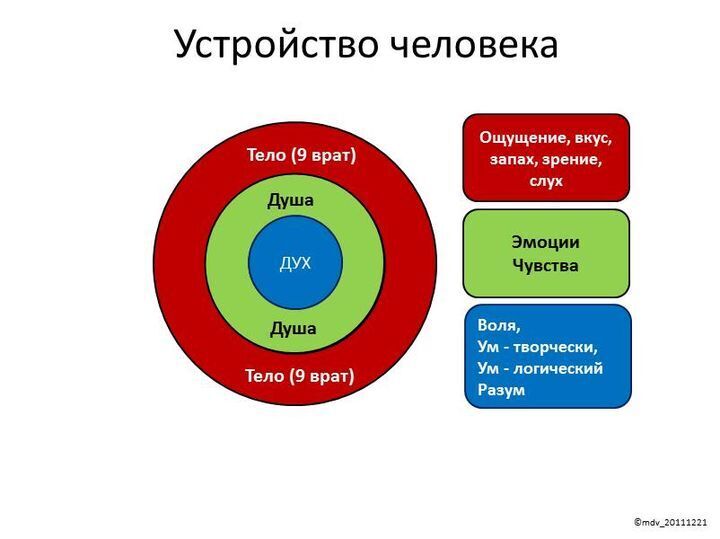 Устройство человека

Тело (9 врат)

Душа

ДУХ

Душа

Тело (9 врат)

Ощущение, вкус, запах, зрение, слух

Эмоции
Чувства

Воля,
Ум - творчески,
Ум - логический
Разум

©mdv_20111221